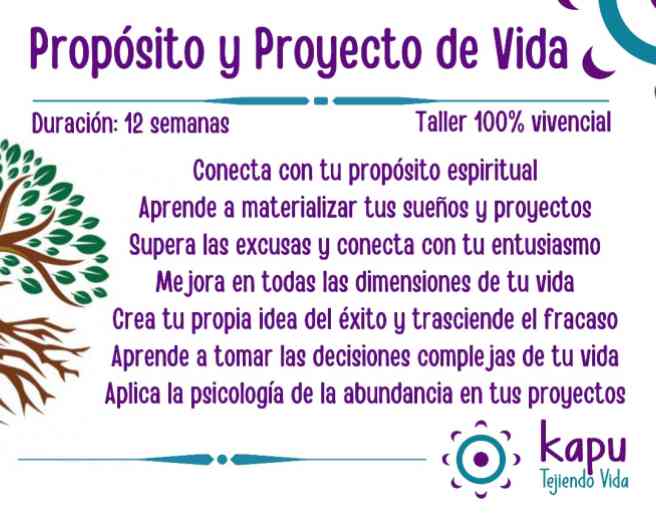 Propósito y Proyecto de Vida

Duración: 12 semanas

Taller 100% vivencial

Conecta con tu propósito espiritual
Aprende a materializar tus sueños y proyectos
Supera las excusas y conecta con tu entusiasmo
Mejora en todas las dimensiones de tu vida
Crea tu propia idea del éxito y trasciende el fracaso
Aprende a tomar las decisiones complejas de tu vida
Aplica la psicología de la abundancia en tus proyectos

kapu
Tejiendo Vida